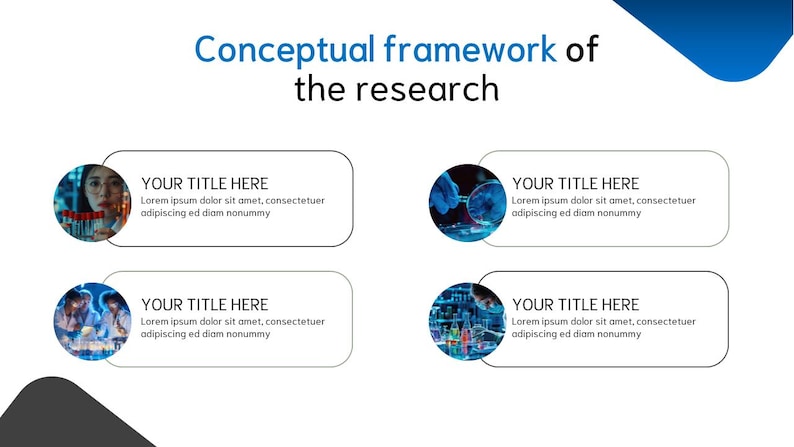 Conceptual framework of the research

YOUR TITLE HERE
Lorem ipsum dolor sit amet, consectetuer adipiscing ed diam nonummy

YOUR TITLE HERE
Lorem ipsum dolor sit amet, consectetuer adipiscing ed diam nonummy

YOUR TITLE HERE
Lorem ipsum dolor sit amet, consectetuer adipiscing ed diam nonummy

YOUR TITLE HERE
Lorem ipsum dolor sit amet, consectetuer adipiscing ed diam nonummy